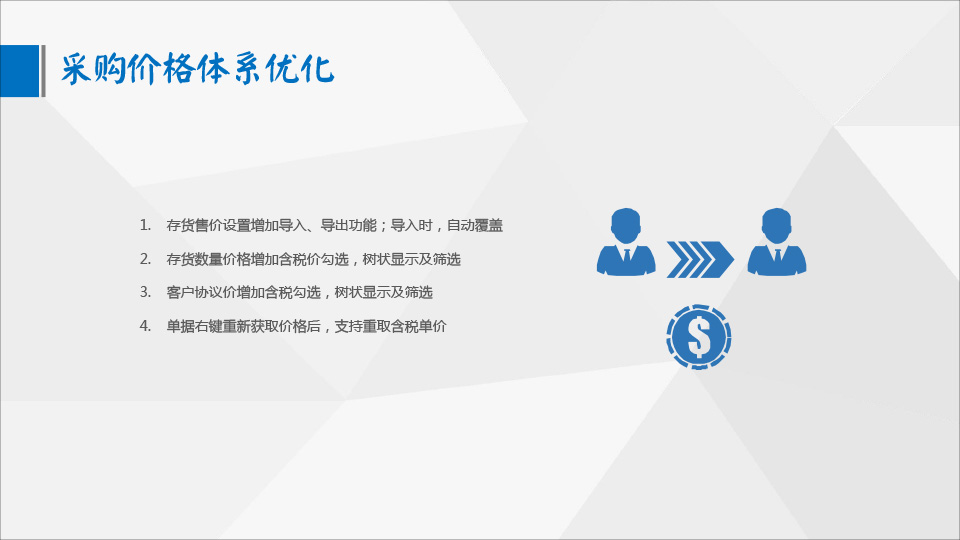 采购价格体系优化

1. 存货售价设置增加导入、导出功能；导入时，自动覆盖
2. 存货数量价格增加含税价勾选，树状显示及筛选
3. 客户协议价增加含税勾选，树状显示及筛选
4. 单据右键重新获取价格后，支持重取含税单价

$